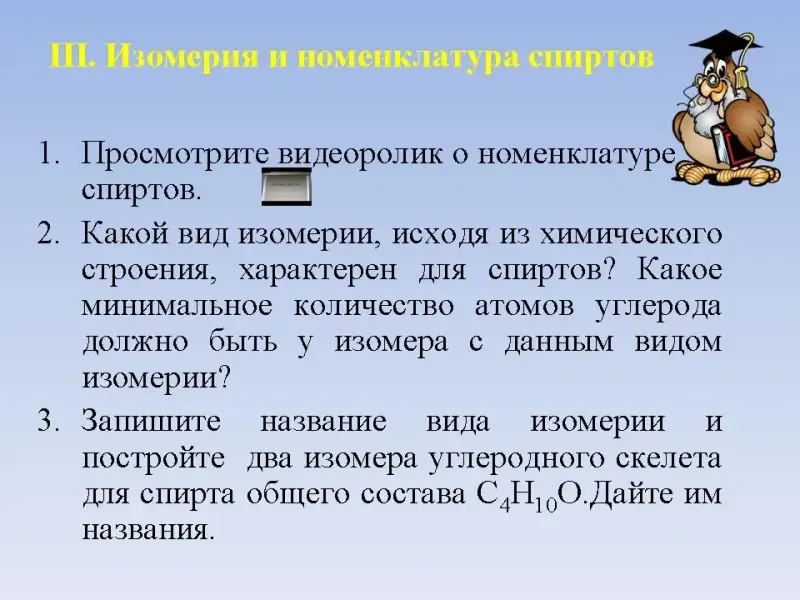 III. Изомерия и номенклатура спиртов

1. Просмотрите видеоролик о номенклатуре спиртов.

2. Какой вид изомерии, исходя из химического строения, характерен для спиртов? Какое минимальное количество атомов углерода должно быть у изомера с данным видом изомерии?

3. Запишите название вида изомерии и постройте два изомера углеродного скелета для спирта общего состава $C_4H_{10}O$.Дайте им названия.